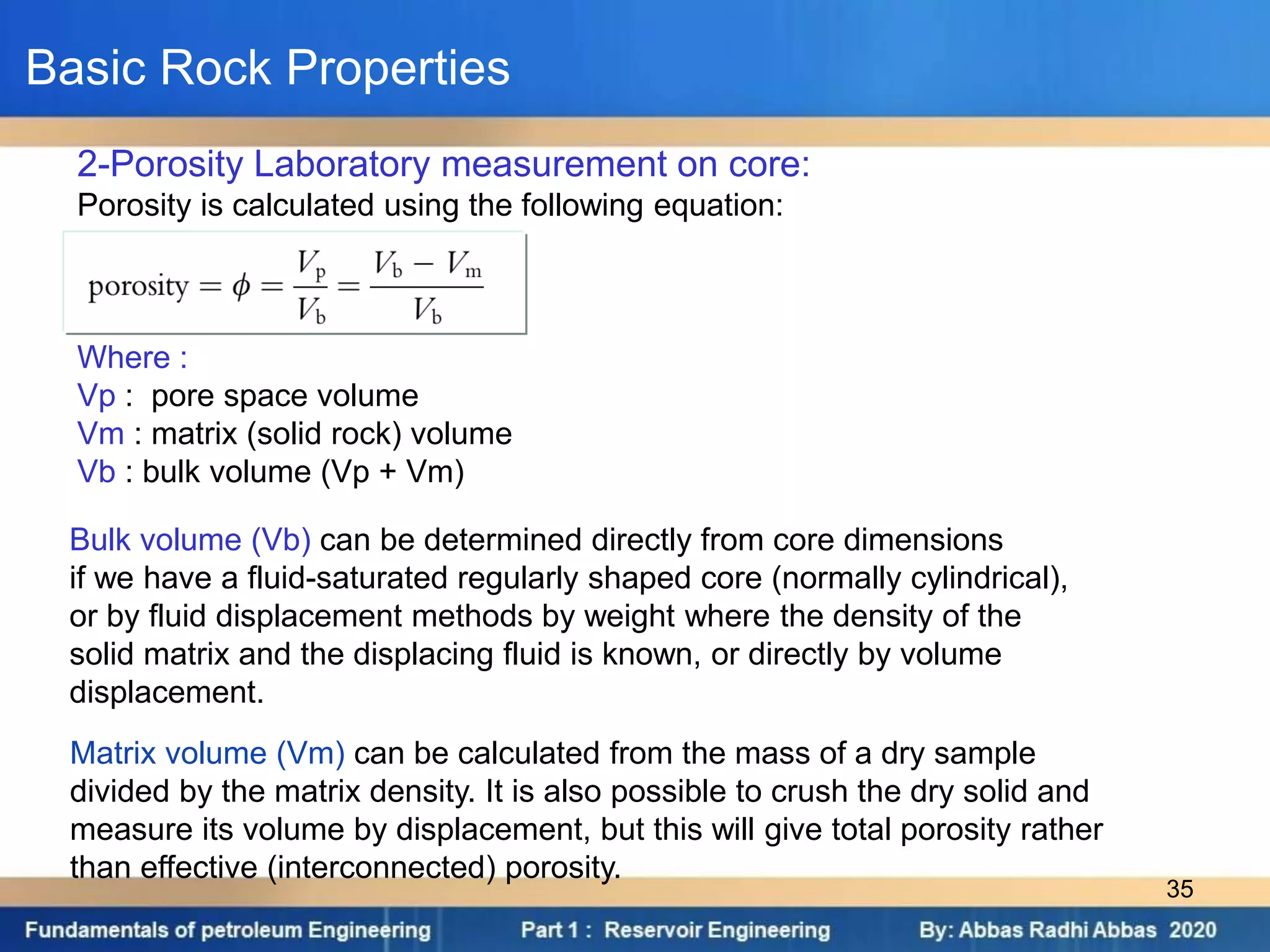 Basic Rock Properties

2-Porosity Laboratory measurement on core:
Porosity is calculated using the following equation:

$\text{porosity} = \phi = \frac{V_p}{V_b} = \frac{V_b - V_m}{V_b}$

Where :
Vp : pore space volume
Vm : matrix (solid rock) volume
Vb : bulk volume (Vp + Vm)

Bulk volume (Vb) can be determined directly from core dimensions if we have a fluid-saturated regularly shaped core (normally cylindrical), or by fluid displacement methods by weight where the density of the solid matrix and the displacing fluid is known, or directly by volume displacement.

Matrix volume (Vm) can be calculated from the mass of a dry sample divided by the matrix density. It is also possible to crush the dry solid and measure its volume by displacement, but this will give total porosity rather than effective (interconnected) porosity.

35

Fundamentals of petroleum Engineering Part 1 : Reservoir Engineering By: Abbas Radhi Abbas 2020